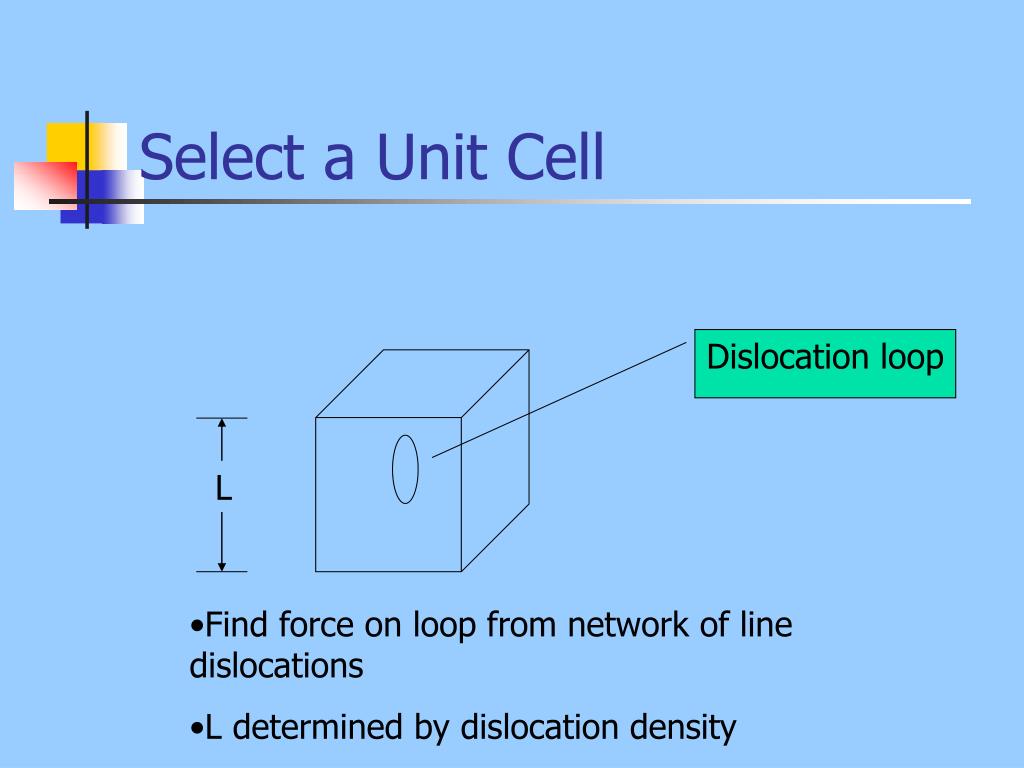 Select a Unit Cell

Dislocation loop

L

•Find force on loop from network of line dislocations

•L determined by dislocation density